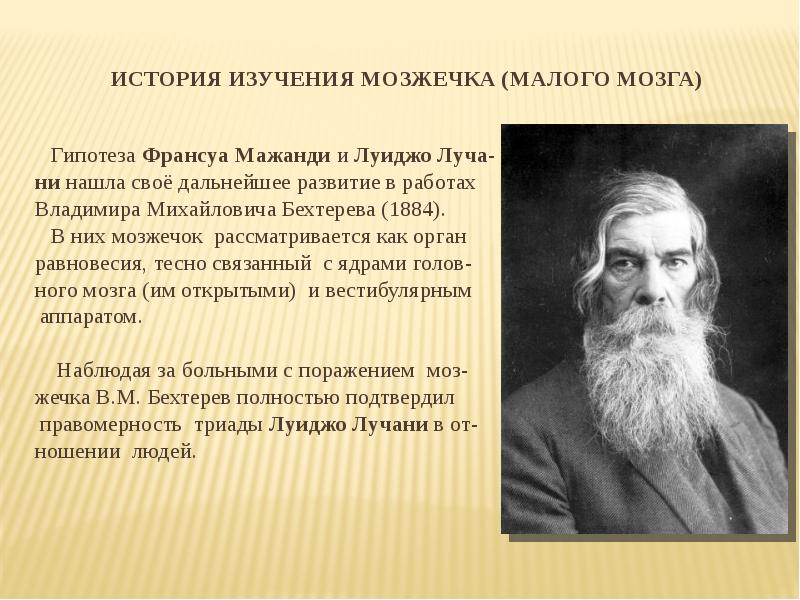 ИСТОРИЯ ИЗУЧЕНИЯ МОЗЖЕЧКА (МАЛОГО МОЗГА)

Гипотеза Франсуа Мажанди и Луиджо Лучани нашла своё дальнейшее развитие в работах Владимира Михайловича Бехтерева (1884).

В них мозжечок рассматривается как орган равновесия, тесно связанный с ядрами головного мозга (им открытыми) и вестибулярным аппаратом.

Наблюдая за больными с поражением мозжечка В.М. Бехтерев полностью подтвердил правомерность триады Луиджо Лучани в отношении людей.